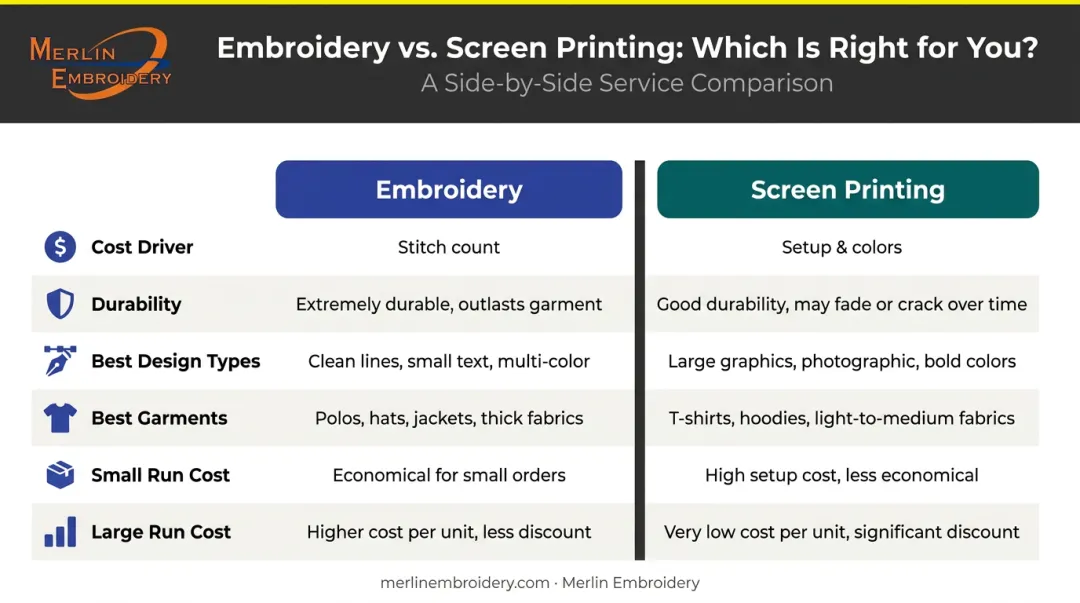 MERLIN EMBROIDERY

Embroidery vs. Screen Printing: Which Is Right for You?

A Side-by-Side Service Comparison

| | Embroidery | Screen Printing |
|---|---|---|
| Cost Driver | Stitch count | Setup & colors |
| Durability | Extremely durable, outlasts garment | Good durability, may fade or crack over time |
| Best Design Types | Clean lines, small text, multi-color | Large graphics, photographic, bold colors |
| Best Garments | Polos, hats, jackets, thick fabrics | T-shirts, hoodies, light-to-medium fabrics |
| Small Run Cost | Economical for small orders | High setup cost, less economical |
| Large Run Cost | Higher cost per unit, less discount | Very low cost per unit, significant discount |

merlinembroidery.com · Merlin Embroidery